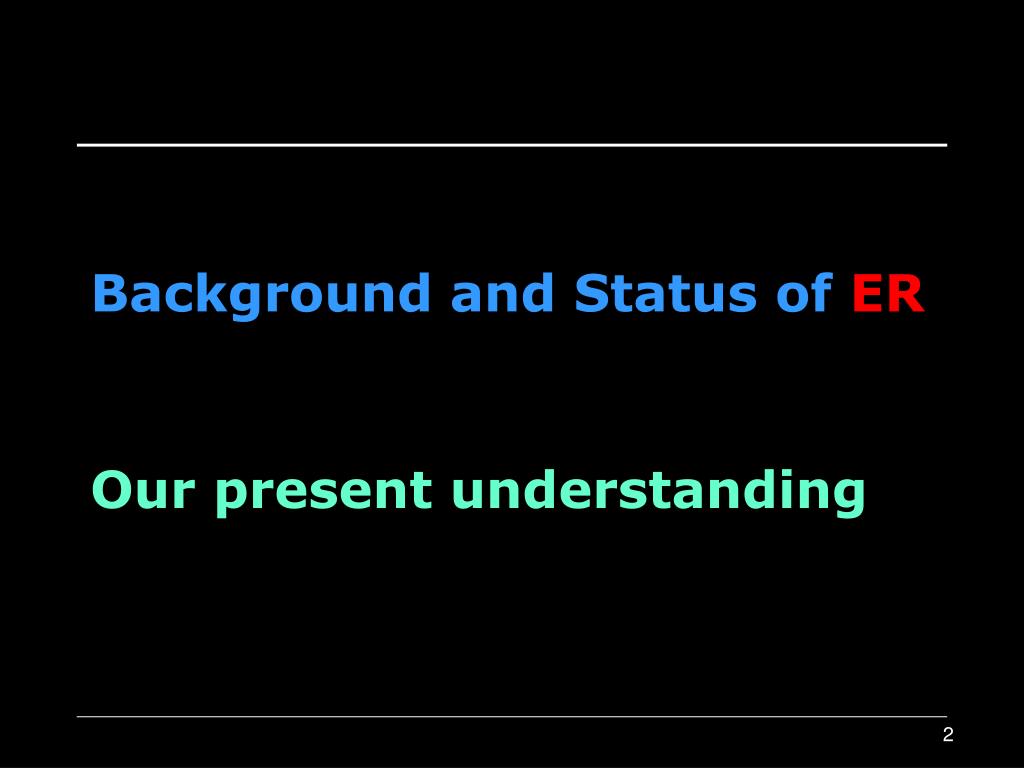 Background and Status of ER

Our present understanding

2